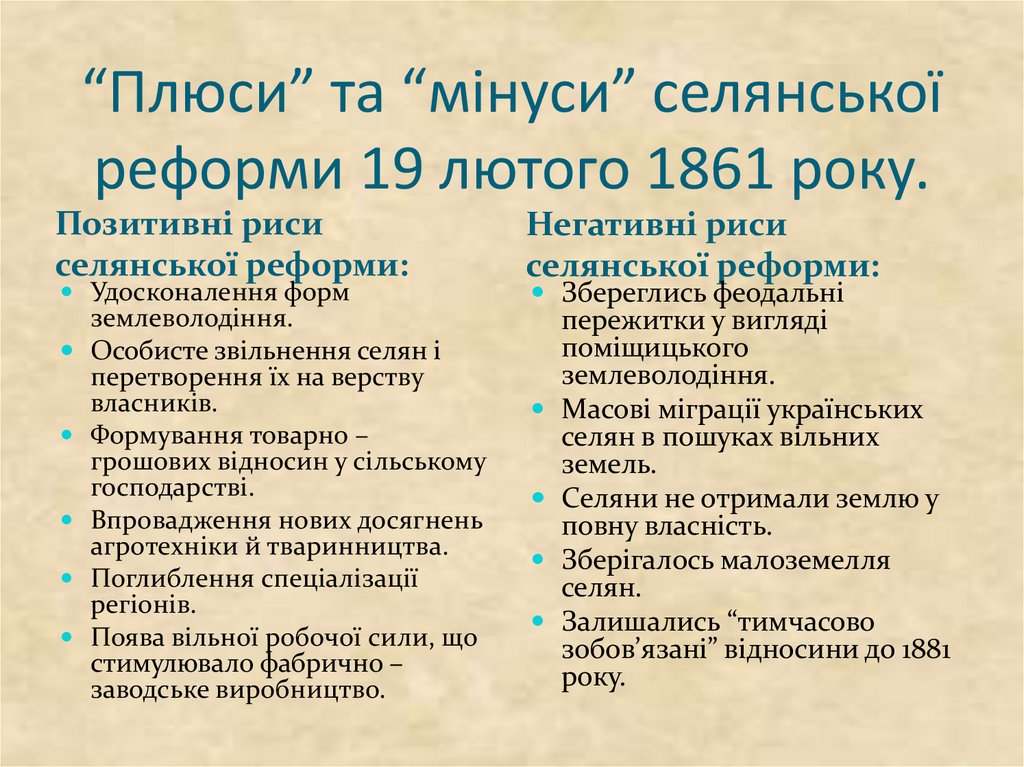 “Плюси” та “мінуси” селянської реформи 19 лютого 1861 року.

Позитивні риси селянської реформи:

- Удосконалення форм землеволодіння.
- Особисте звільнення селян і перетворення їх на верству власників.
- Формування товарно – грошових відносин у сільському господарстві.
- Впровадження нових досягнень агротехніки й тваринництва.
- Поглиблення спеціалізації регіонів.
- Поява вільної робочої сили, що стимулювало фабрично – заводське виробництво.

Негативні риси селянської реформи:

- Збереглись феодальні пережитки у вигляді поміщицького землеволодіння.
- Масові міграції українських селян в пошуках вільних земель.
- Селяни не отримали землю у повну власність.
- Зберігалось малоземелля селян.
- Залишались “тимчасово зобов’язані” відносини до 1881 року.